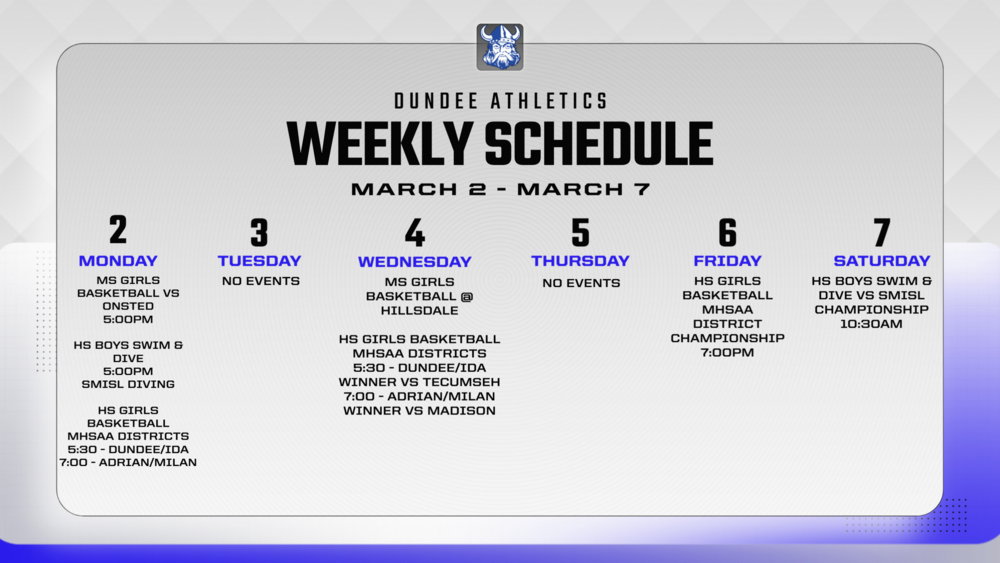 DUNDEE ATHLETICS
WEEKLY SCHEDULE
MARCH 2 - MARCH 7

2
MONDAY
MS GIRLS BASKETBALL VS ONSTED 5:00PM

HS BOYS SWIM & DIVE 5:00PM SMISL DIVING

HS GIRLS BASKETBALL MHSAA DISTRICTS 5:30 - DUNDEE/IDA 7:00 - ADRIAN/MILAN

3
TUESDAY
NO EVENTS

4
WEDNESDAY
MS GIRLS BASKETBALL @ HILLSDALE

HS GIRLS BASKETBALL MHSAA DISTRICTS 5:30 - DUNDEE/IDA WINNER VS TECUMSEH 7:00 - ADRIAN/MILAN WINNER VS MADISON

5
THURSDAY
NO EVENTS

6
FRIDAY
HS GIRLS BASKETBALL MHSAA DISTRICT CHAMPIONSHIP 7:00PM

7
SATURDAY
HS BOYS SWIM & DIVE VS SMISL CHAMPIONSHIP 10:30AM